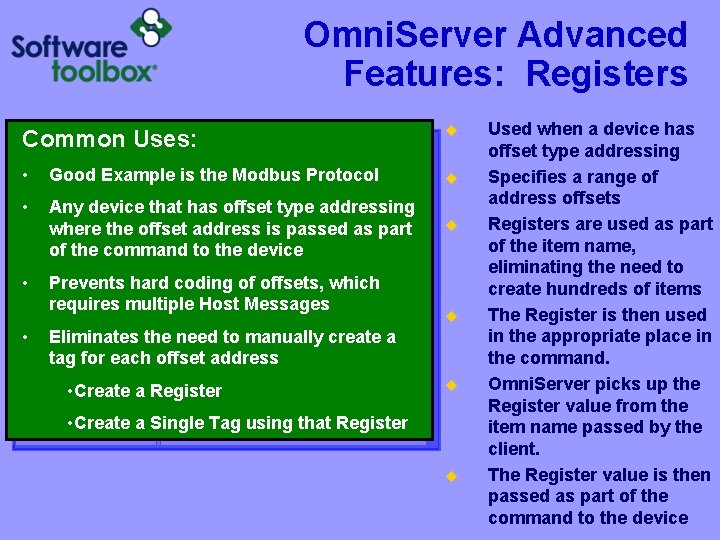 Software toolbox®

OmniServer Advanced Features: Registers

Common Uses:

• Good Example is the Modbus Protocol

• Any device that has offset type addressing where the offset address is passed as part of the command to the device

• Prevents hard coding of offsets, which requires multiple Host Messages

• Eliminates the need to manually create a tag for each offset address

•Create a Register

•Create a Single Tag using that Register

◆ Used when a device has offset type addressing

◆ Specifies a range of address offsets

◆ Registers are used as part of the item name, eliminating the need to create hundreds of items

◆ The Register is then used in the appropriate place in the command.

◆ OmniServer picks up the Register value from the item name passed by the client.

◆ The Register value is then passed as part of the command to the device